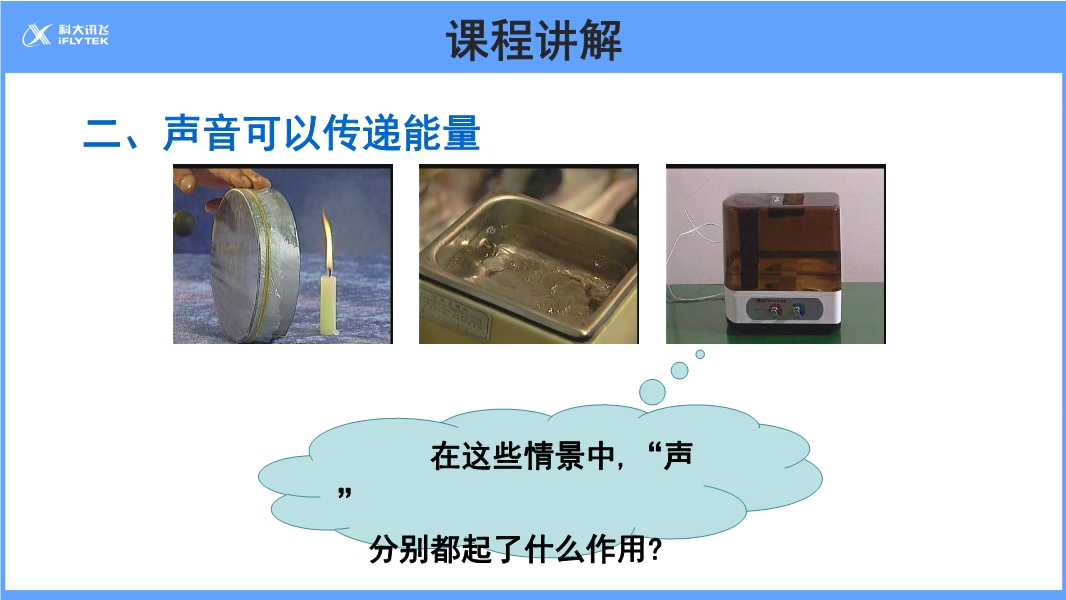 科大讯飞
iFLYTEK

课程讲解

二、声音可以传递能量

在这些情景中，“声”

分别都起了什么作用？